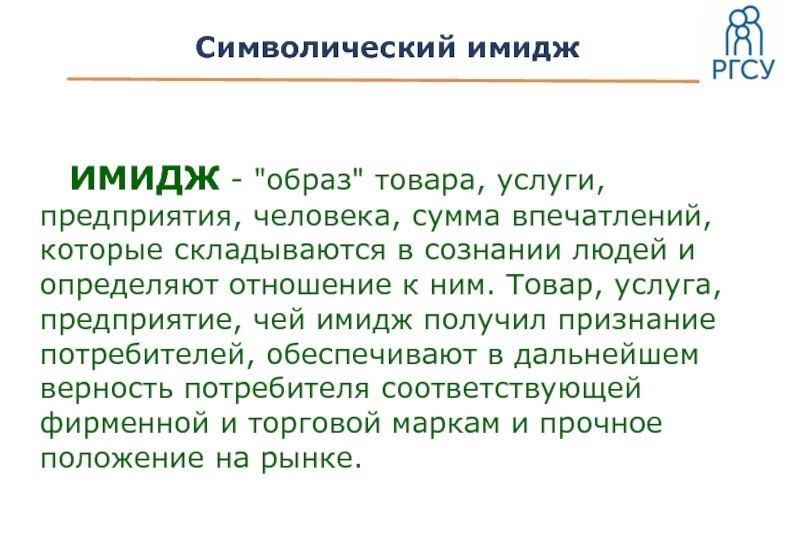 Символический имидж

РГСУ

ИМИДЖ - "образ" товара, услуги, предприятия, человека, сумма впечатлений, которые складываются в сознании людей и определяют отношение к ним. Товар, услуга, предприятие, чей имидж получил признание потребителей, обеспечивают в дальнейшем верность потребителя соответствующей фирменной и торговой маркам и прочное положение на рынке.